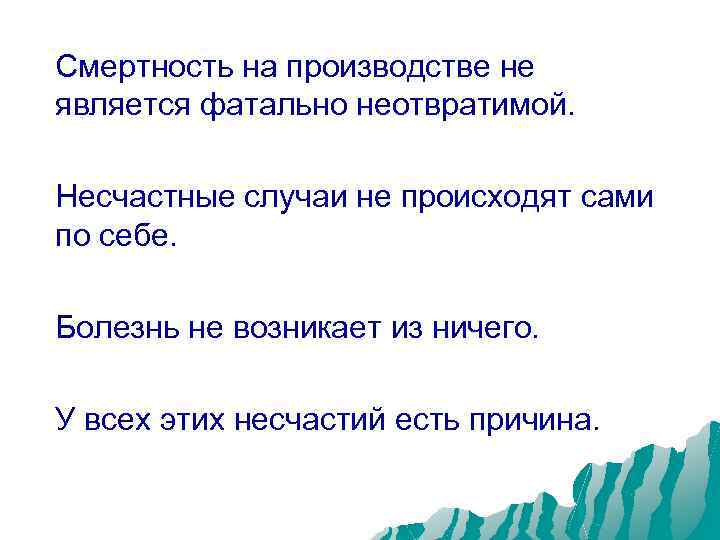 Смертность на производстве не является фатально неотвратимой.

Несчастные случаи не происходят сами по себе.

Болезнь не возникает из ничего.

У всех этих несчастий есть причина.